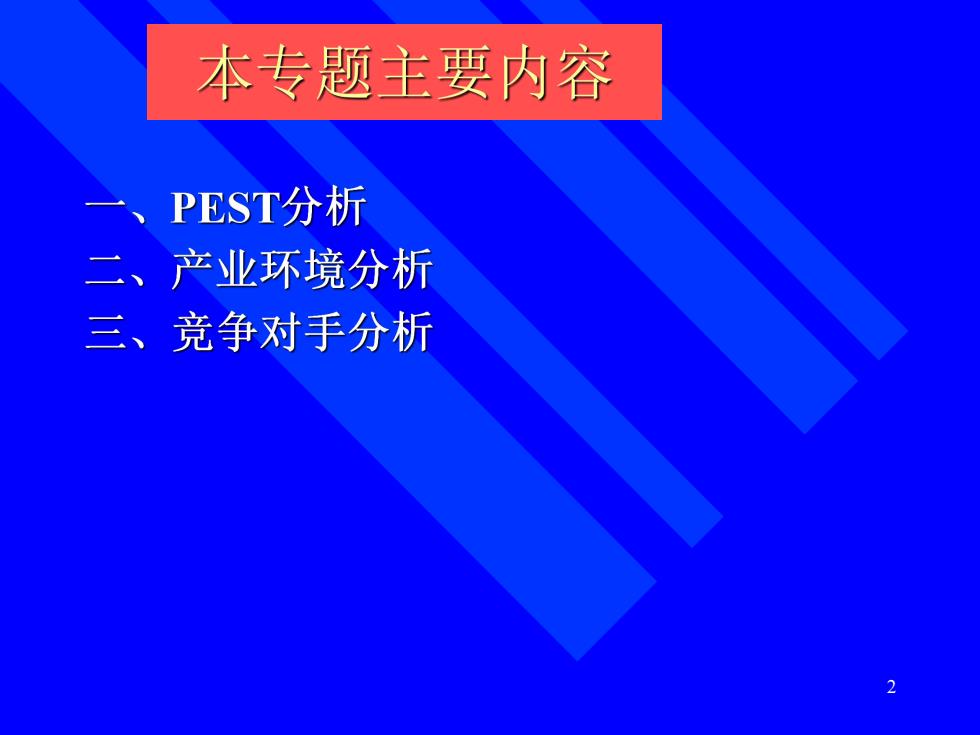 本专题主要内容

一、PEST分析
二、产业环境分析
三、竞争对手分析

2